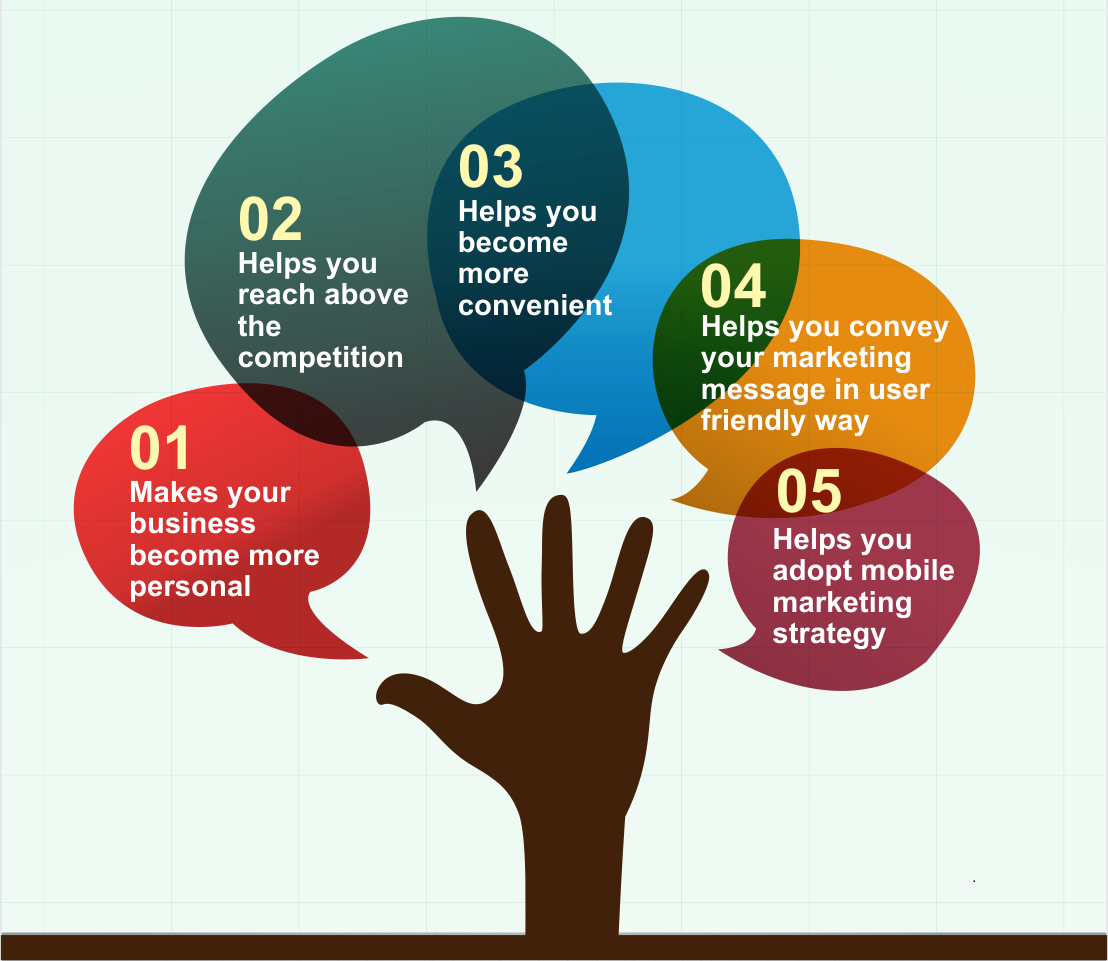 01
Makes your business become more personal

02
Helps you reach above the competition

03
Helps you become more convenient

04
Helps you convey your marketing message in user friendly way

05
Helps you adopt mobile marketing strategy